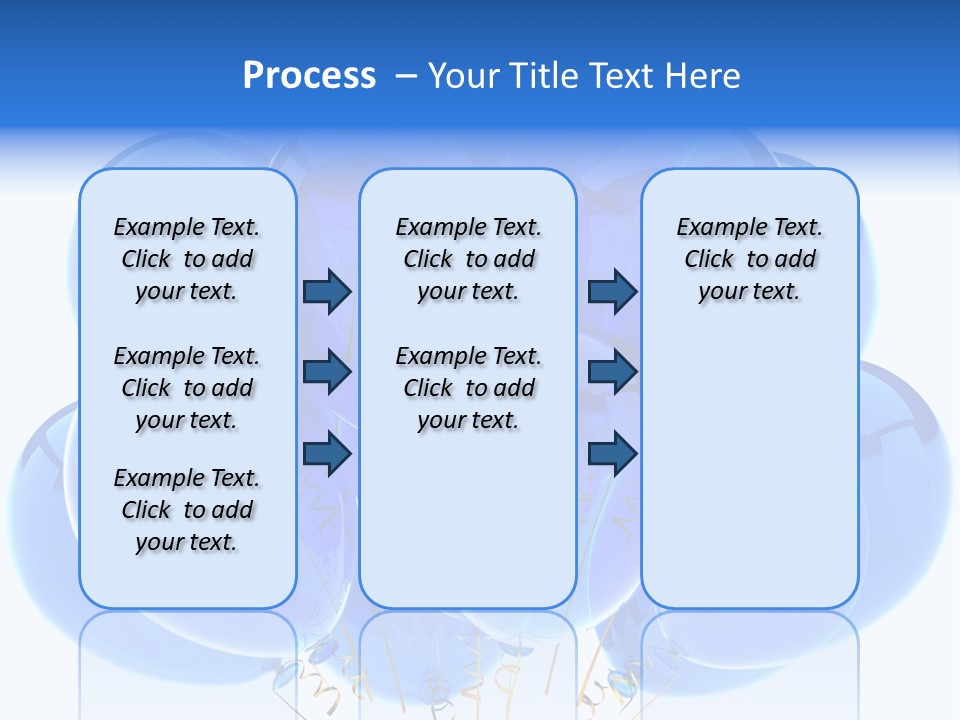 Process – Your Title Text Here

Example Text. Click to add your text.

Example Text. Click to add your text.

Example Text. Click to add your text.

Example Text. Click to add your text.

Example Text. Click to add your text.

Example Text. Click to add your text.